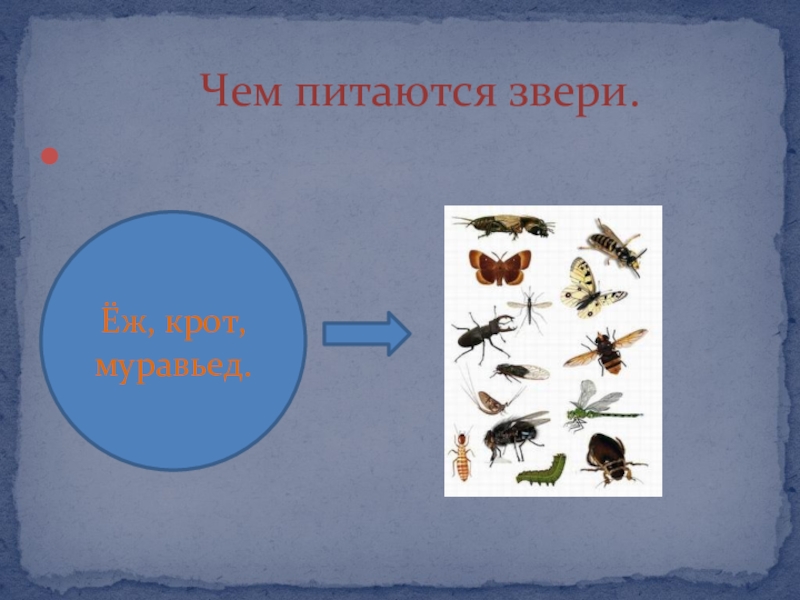 Чем питаются звери.

Ёж, крот, муравьед.